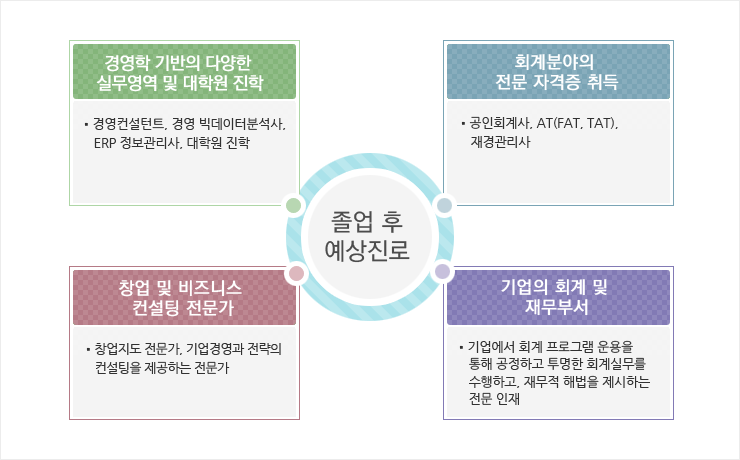 경영학 기반의 다양한 실무영역 및 대학원 진학

▪ 경영컨설턴트, 경영 빅데이터분석사, ERP 정보관리사, 대학원 진학

회계분야의 전문 자격증 취득

▪ 공인회계사, AT(FAT, TAT), 재경관리사

졸업 후 예상진로

창업 및 비즈니스 컨설팅 전문가

▪ 창업지도 전문가, 기업경영과 전략의 컨설팅을 제공하는 전문가

기업의 회계 및 재무부서

▪ 기업에서 회계 프로그램 운용을 통해 공정하고 투명한 회계실무를 수행하고, 재무적 해법을 제시하는 전문 인재